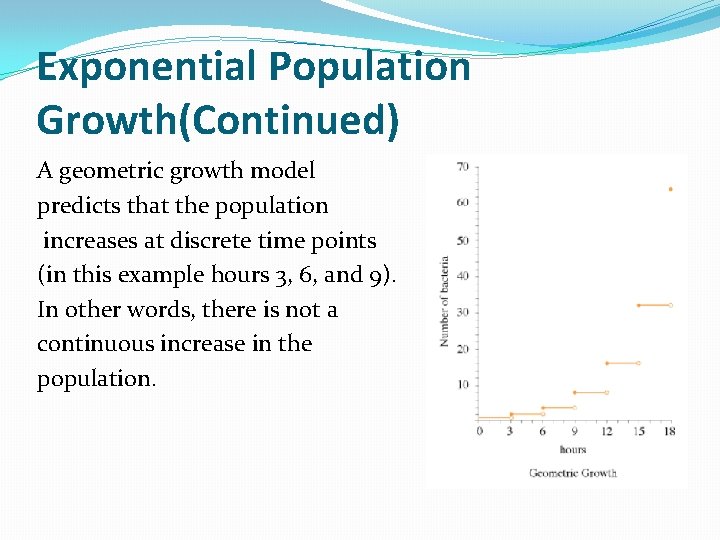 Exponential Population Growth(Continued)

A geometric growth model predicts that the population increases at discrete time points (in this example hours 3, 6, and 9). In other words, there is not a continuous increase in the population.

70
60
50
40
30
20
10
Number of bacteria
0 3 6 9 12 15 18
hours
Geometric Growth